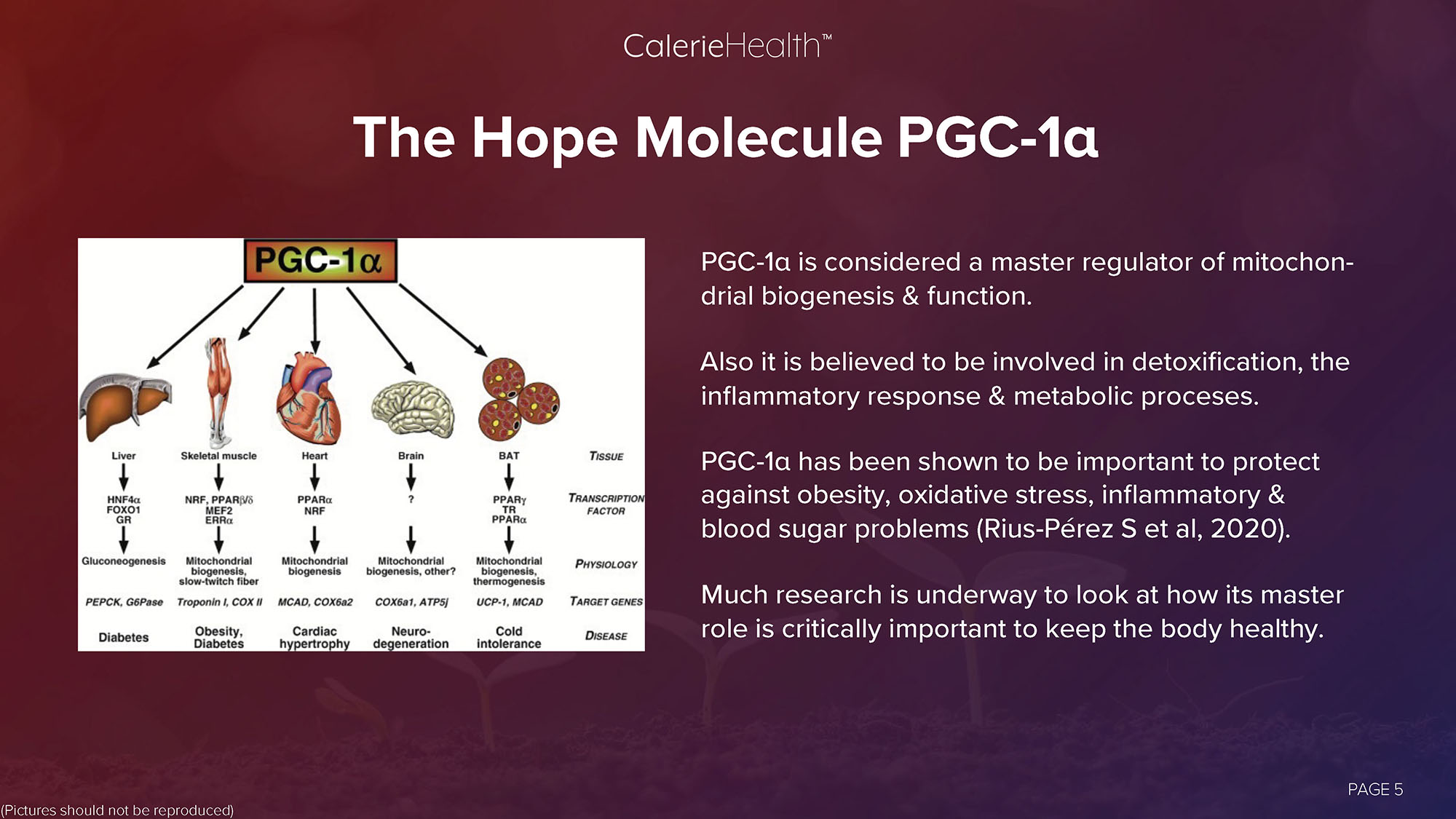 CalerieHealth™

The Hope Molecule PGC-1α

PGC-1α

| Liver | Skeletal muscle | Heart | Brain | BAT | TISSUE |
|---|---|---|---|---|---|
| HNF4α FOXO1 GR | NRF, PPARβ/δ MEF2 ERRα | PPARα NRF | ? | PPARγ TR PPARα | TRANSCRIPTION FACTOR |
| Gluconeogenesis | Mitochondrial biogenesis, slow-twitch fiber | Mitochondrial biogenesis | Mitochondrial biogenesis, other? | Mitochondrial biogenesis, thermogenesis | PHYSIOLOGY |
| PEPCK, G6Pase | Troponin I, COX II | MCAD, COX6a2 | COX6a1, ATP5j | UCP-1, MCAD | TARGET GENES |
| Diabetes | Obesity, Diabetes | Cardiac hypertrophy | Neuro-degeneration | Cold intolerance | DISEASE |

PGC-1α is considered a master regulator of mitochondrial biogenesis & function.

Also it is believed to be involved in detoxification, the inflammatory response & metabolic proceses.

PGC-1α has been shown to be important to protect against obesity, oxidative stress, inflammatory & blood sugar problems (Rius-Pérez S et al, 2020).

Much research is underway to look at how its master role is critically important to keep the body healthy.

PAGE 5

(Pictures should not be reproduced)